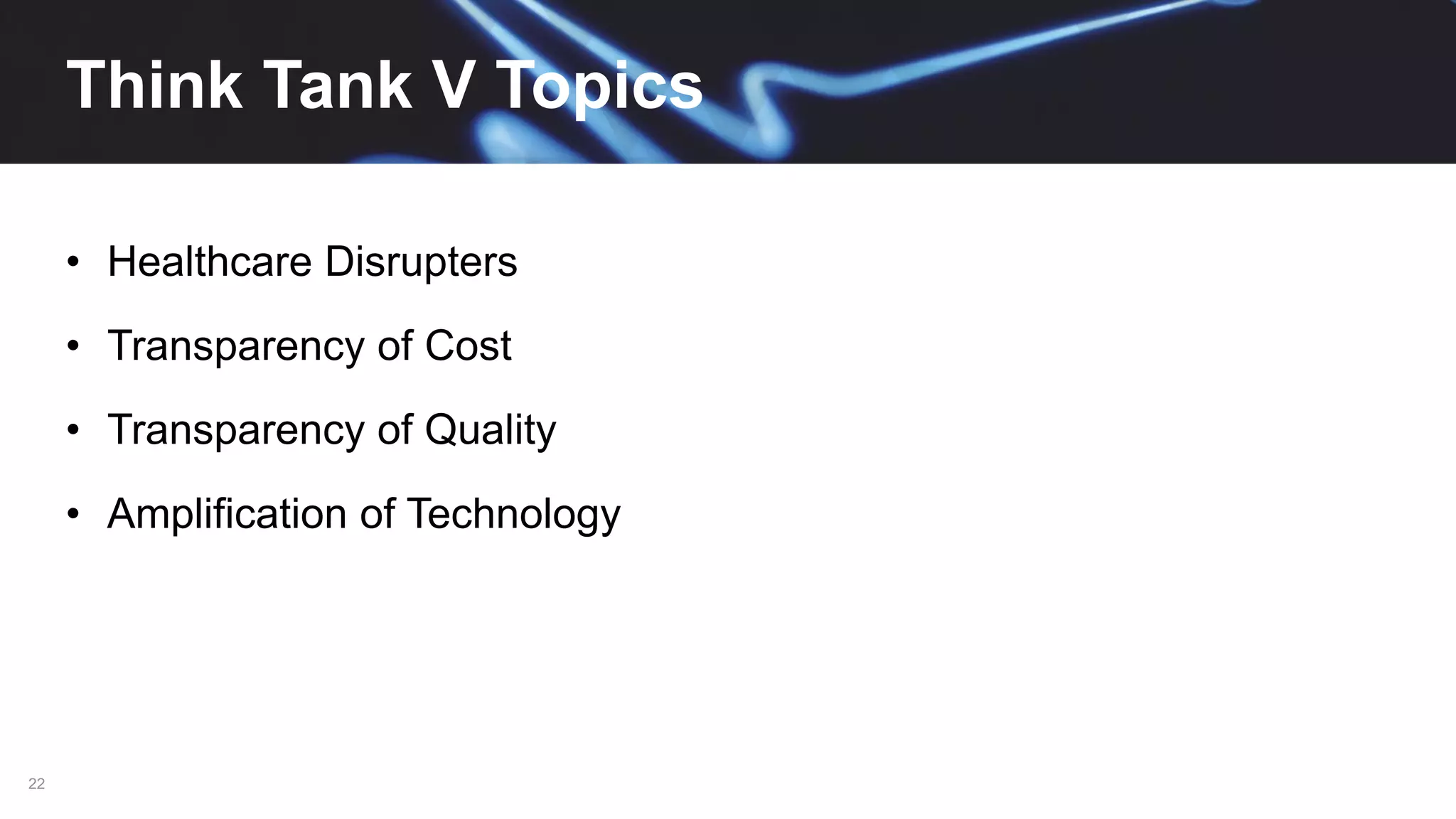 Think Tank V Topics

• Healthcare Disrupters

• Transparency of Cost

• Transparency of Quality

• Amplification of Technology

22